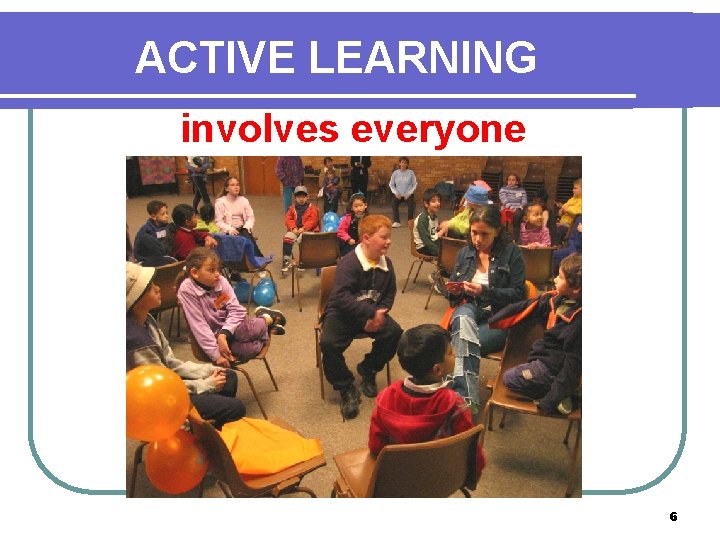 ACTIVE LEARNING

involves everyone

6